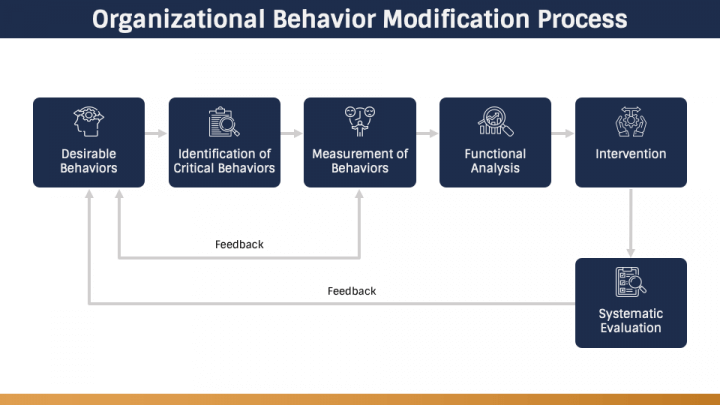 Organizational Behavior Modification Process

Desirable Behaviors

Identification of Critical Behaviors

Measurement of Behaviors

Functional Analysis

Intervention

Feedback

Feedback

Systematic Evaluation